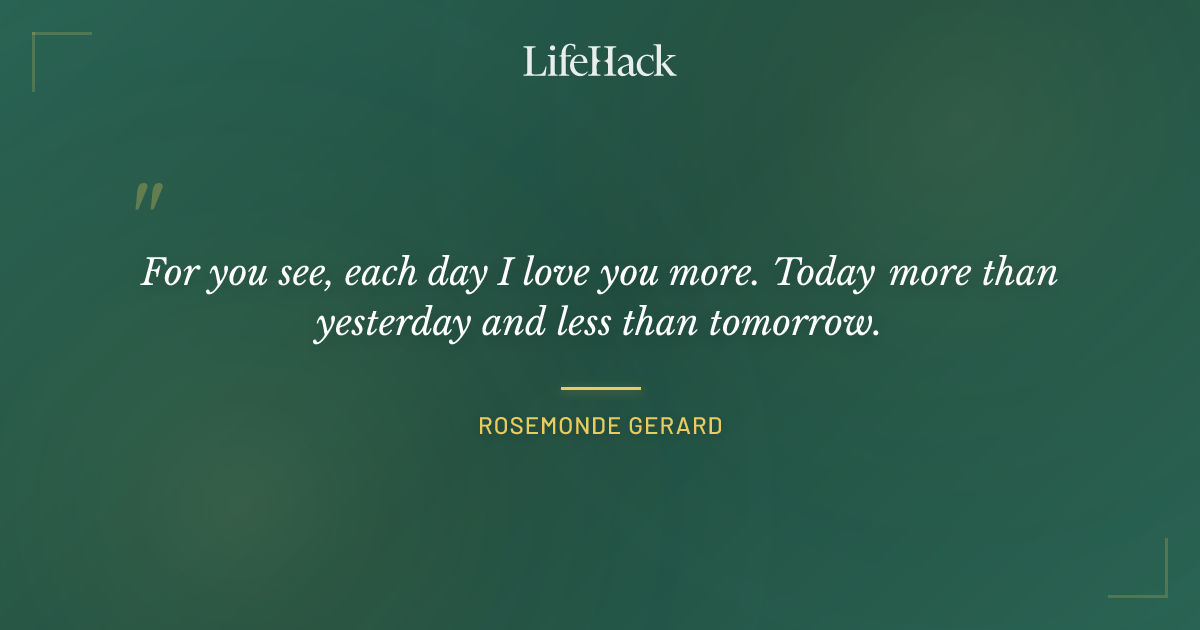 LifeHack

"

For you see, each day I love you more. Today more than yesterday and less than tomorrow.

ROSEMONDE GERARD